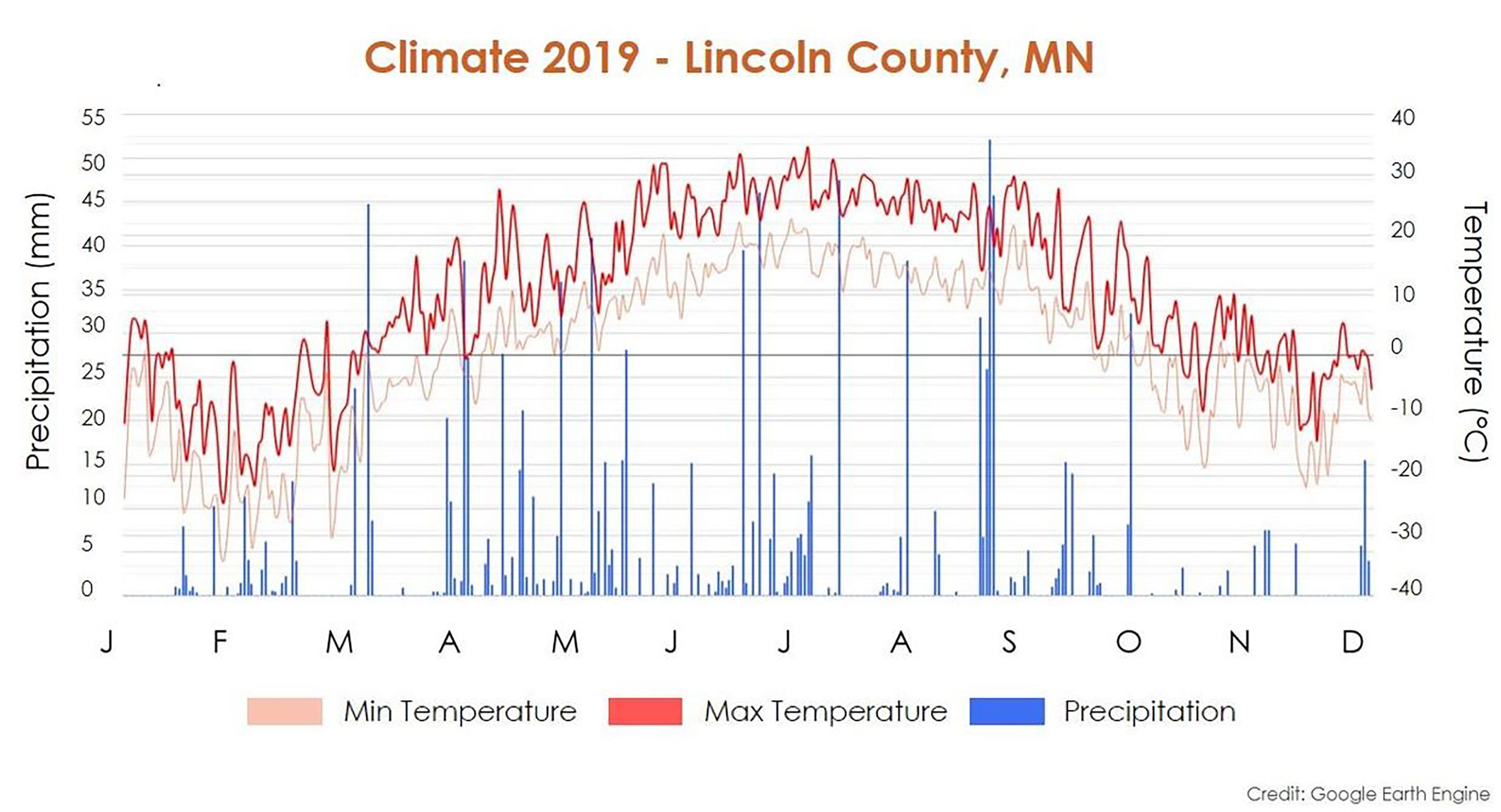 Climate 2019 - Lincoln County, MN

Precipitation (mm)

55
50
45
40
35
30
25
20
15
10
5
0

Temperature (°C)

40
30
20
10
0
-10
-20
-30
-40

J F M A M J J A S O N D

Min Temperature Max Temperature Precipitation

Credit: Google Earth Engine